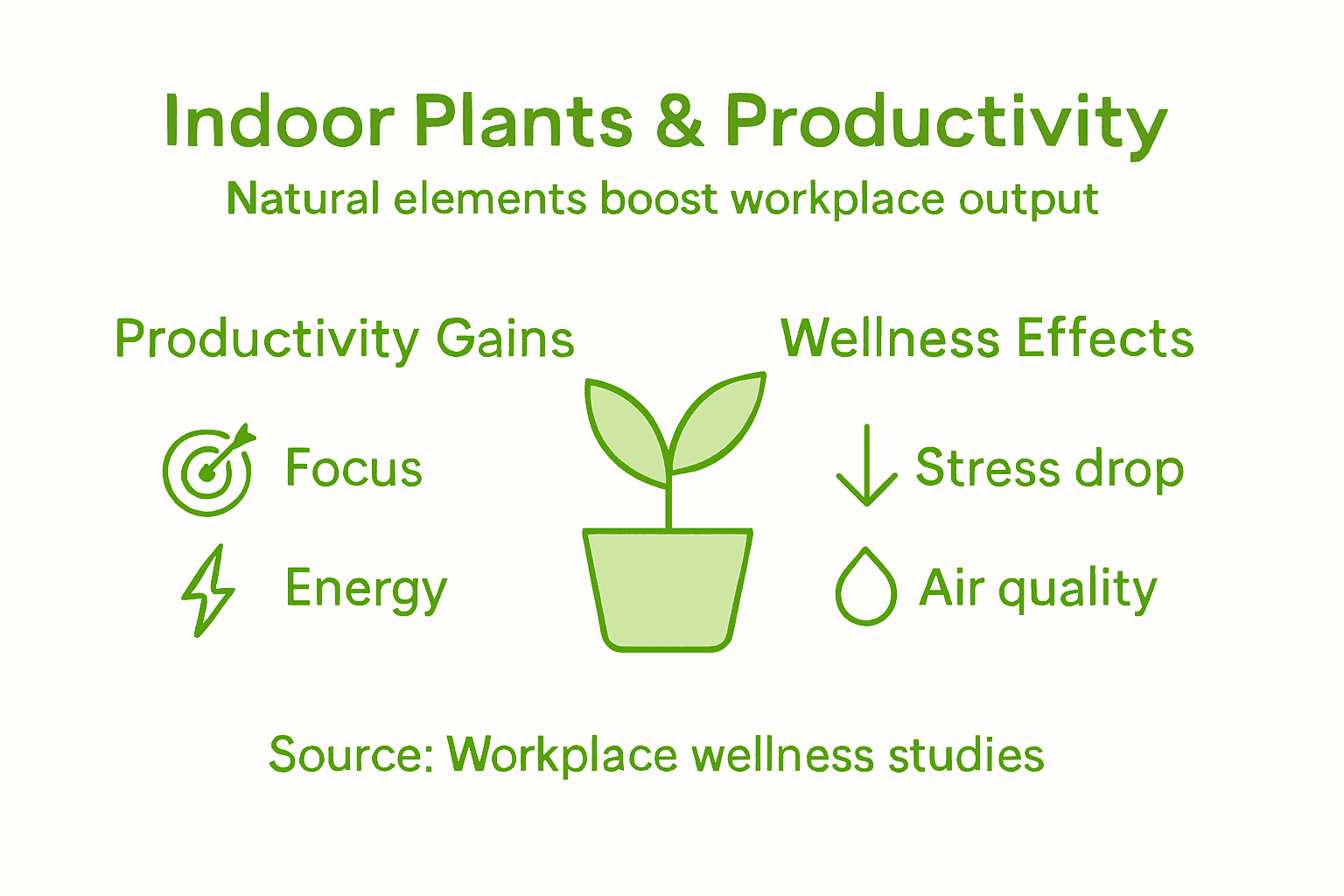 Indoor Plants & Productivity

Natural elements boost workplace output

Productivity Gains

Focus

Energy

Wellness Effects

Stress drop

Air quality

Source: Workplace wellness studies